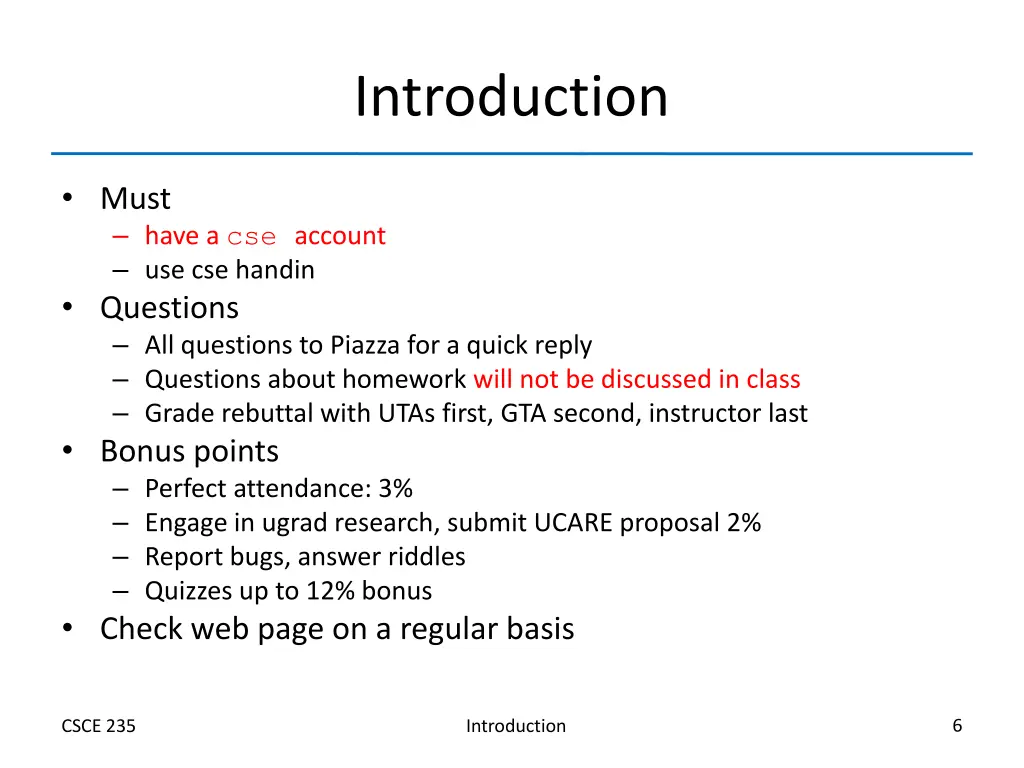 Introduction

• Must
– have a cse account
– use cse handin
• Questions
– All questions to Piazza for a quick reply
– Questions about homework will not be discussed in class
– Grade rebuttal with UTAs first, GTA second, instructor last
• Bonus points
– Perfect attendance: 3%
– Engage in ugrad research, submit UCARE proposal 2%
– Report bugs, answer riddles
– Quizzes up to 12% bonus
• Check web page on a regular basis

CSCE 235

Introduction

6